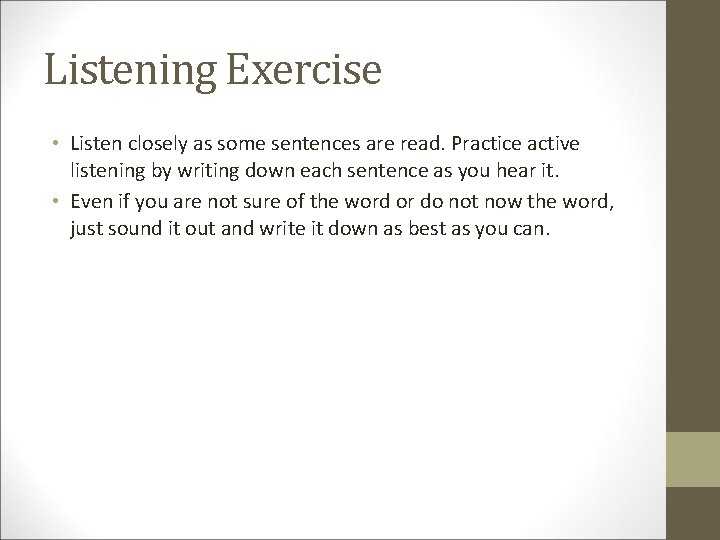 Listening Exercise

• Listen closely as some sentences are read. Practice active listening by writing down each sentence as you hear it.
• Even if you are not sure of the word or do not now the word, just sound it out and write it down as best as you can.